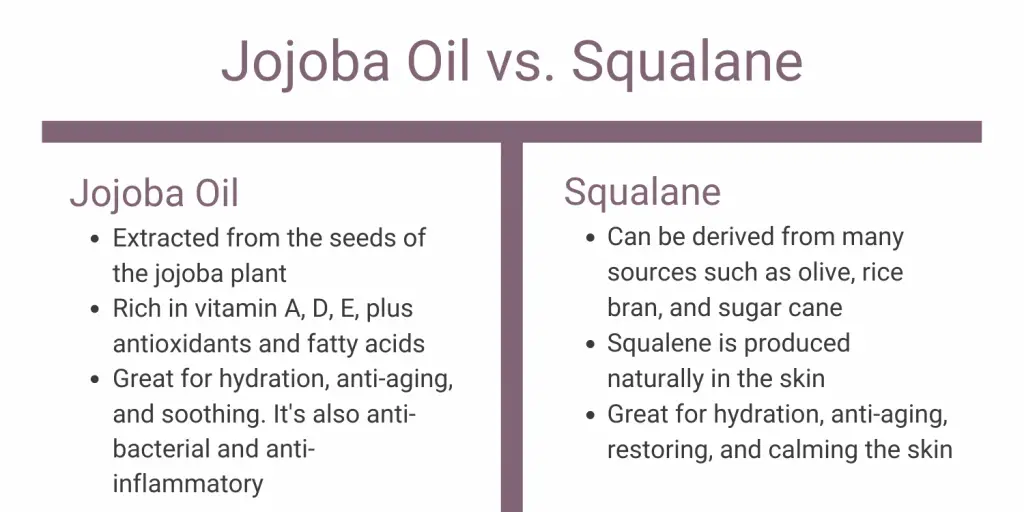 Jojoba Oil vs. Squalane

Jojoba Oil

- Extracted from the seeds of the jojoba plant
- Rich in vitamin A, D, E, plus antioxidants and fatty acids
- Great for hydration, anti-aging, and soothing. It's also anti-bacterial and anti-inflammatory

Squalane

- Can be derived from many sources such as olive, rice bran, and sugar cane
- Squalene is produced naturally in the skin
- Great for hydration, anti-aging, restoring, and calming the skin